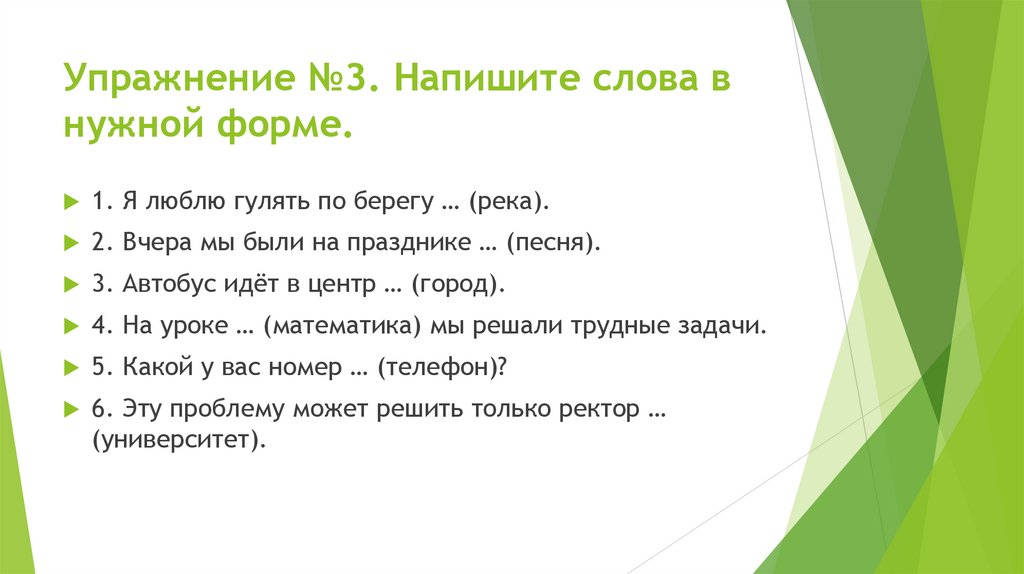 Упражнение №3. Напишите слова в нужной форме.

1. Я люблю гулять по берегу … (река).

2. Вчера мы были на празднике … (песня).

3. Автобус идёт в центр … (город).

4. На уроке … (математика) мы решали трудные задачи.

5. Какой у вас номер … (телефон)?

6. Эту проблему может решить только ректор … (университет).